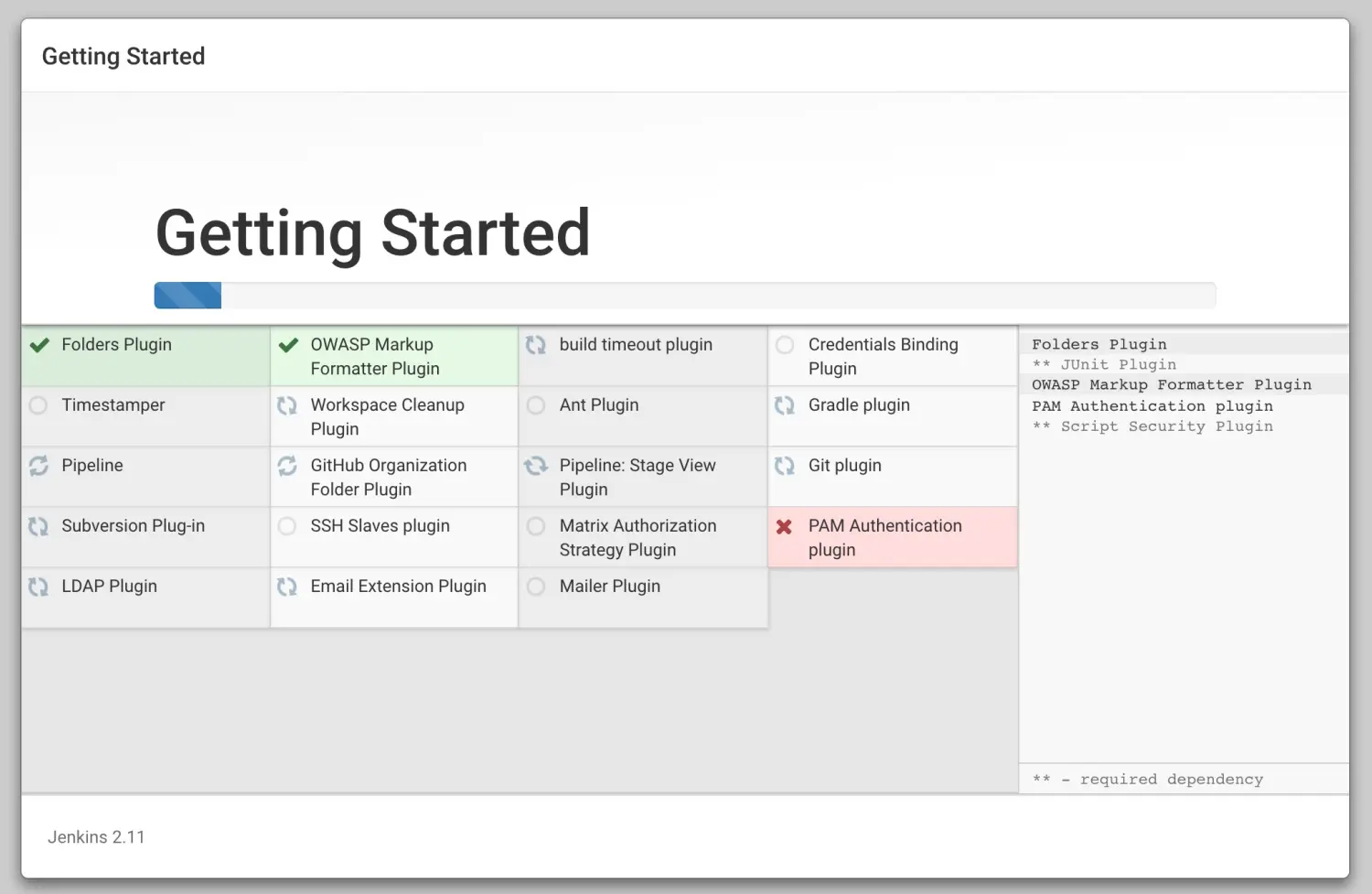 Getting Started

Getting Started

| Folders Plugin | OWASP Markup Formatter Plugin | build timeout plugin | Credentials Binding Plugin |
|---|---|---|---|
| Timestamper | Workspace Cleanup Plugin | Ant Plugin | Gradle plugin |
| Pipeline | GitHub Organization Folder Plugin | Pipeline: Stage View Plugin | Git plugin |
| Subversion Plug-in | SSH Slaves plugin | Matrix Authorization Strategy Plugin | PAM Authentication plugin |
| LDAP Plugin | Email Extension Plugin | Mailer Plugin | |

Folders Plugin
** JUnit Plugin
OWASP Markup Formatter Plugin
PAM Authentication plugin
** Script Security Plugin

** - required dependency

Jenkins 2.11